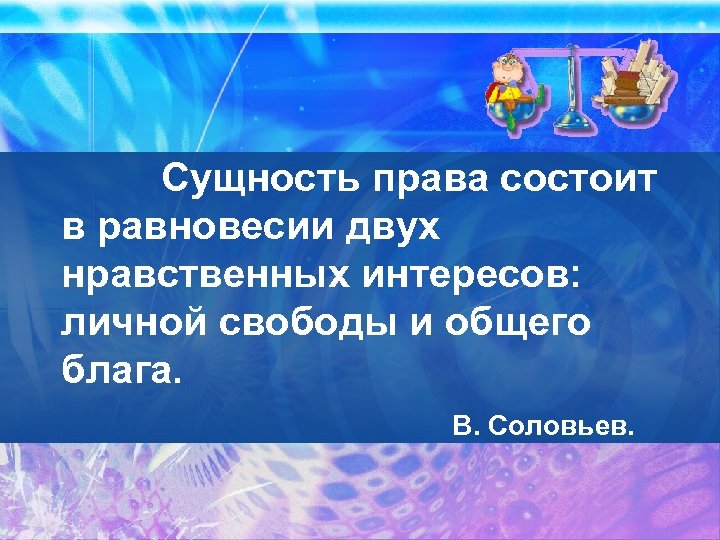 Сущность права состоит в равновесии двух нравственных интересов: личной свободы и общего блага.

В. Соловьев.